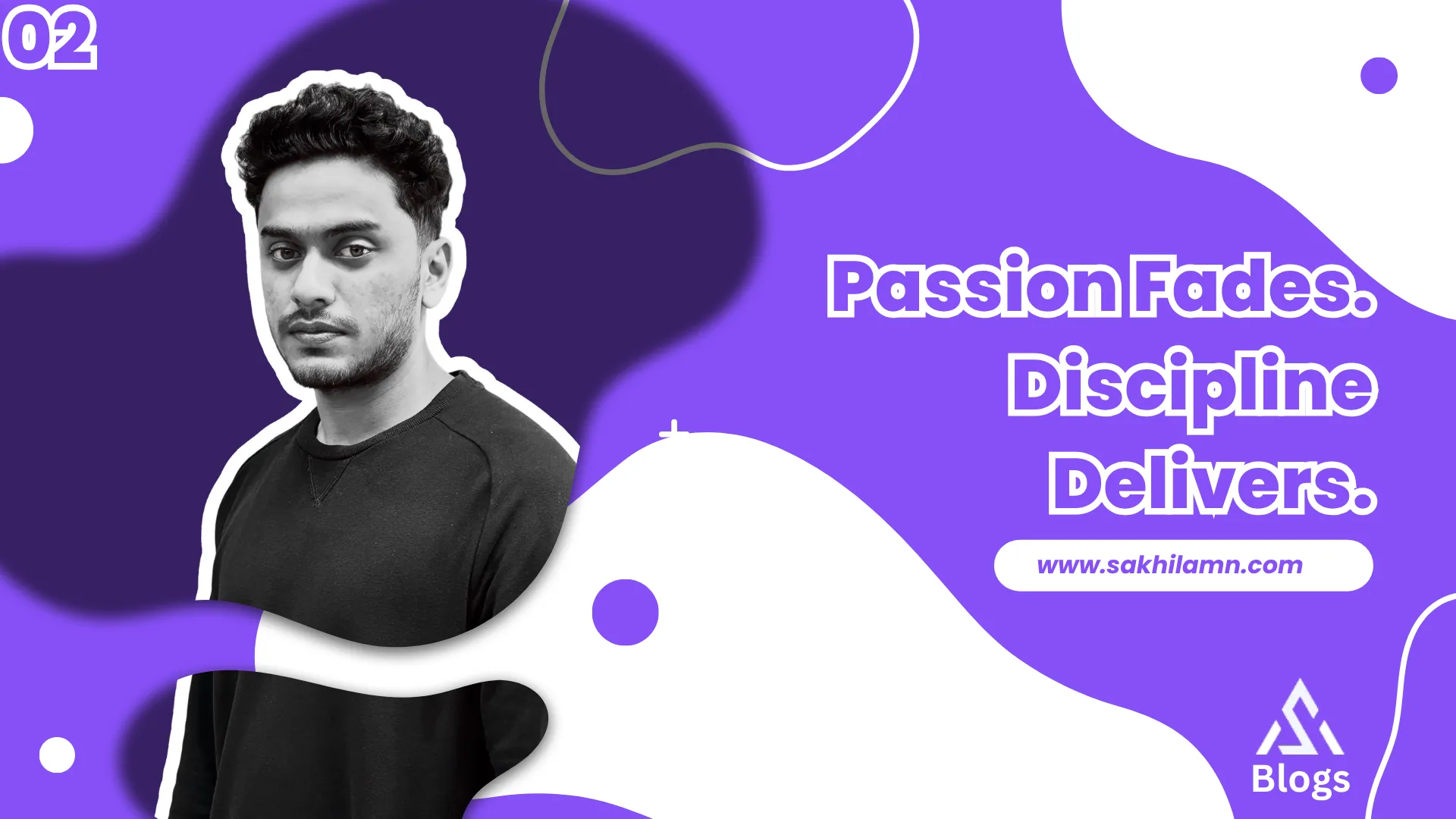 02

Passion Fades. Discipline Delivers.

www.sakhilamn.com

Blogs